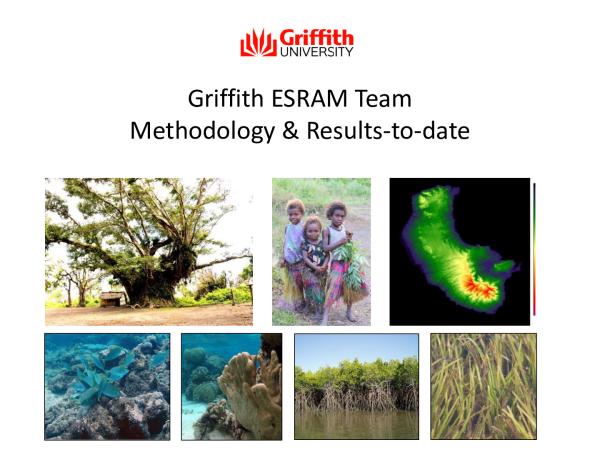 Griffith UNIVERSITY

Griffith ESRAM Team
Methodology & Results-to-date